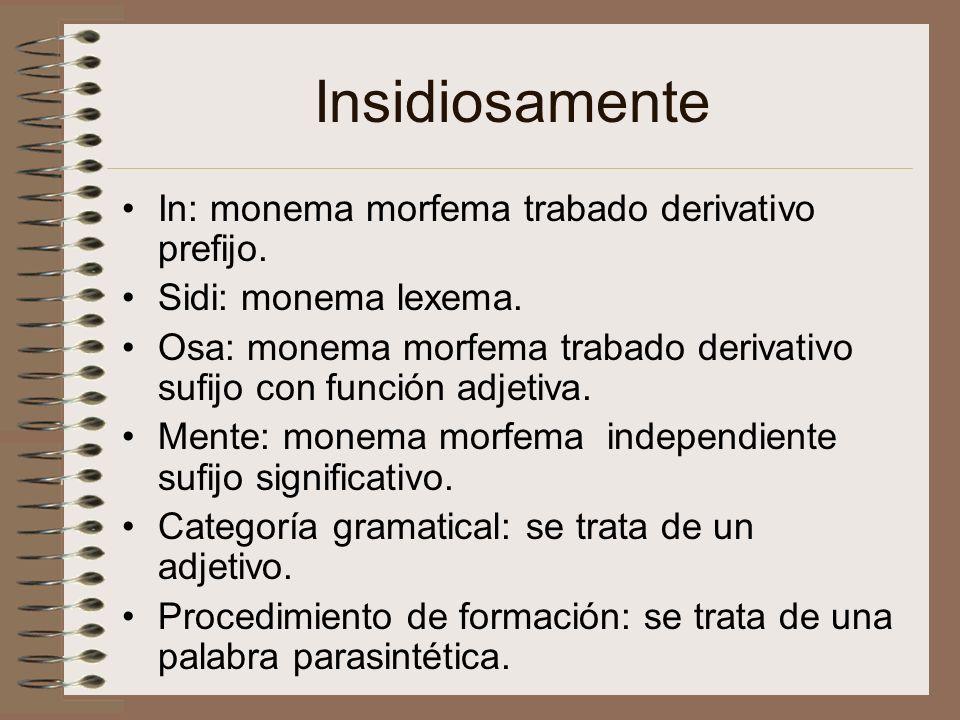 Insidiosamente

• In: monema morfema trabado derivativo prefijo.
• Sidi: monema lexema.
• Osa: monema morfema trabado derivativo sufijo con función adjetiva.
• Mente: monema morfema independiente sufijo significativo.
• Categoría gramatical: se trata de un adjetivo.
• Procedimiento de formación: se trata de una palabra parasintética.